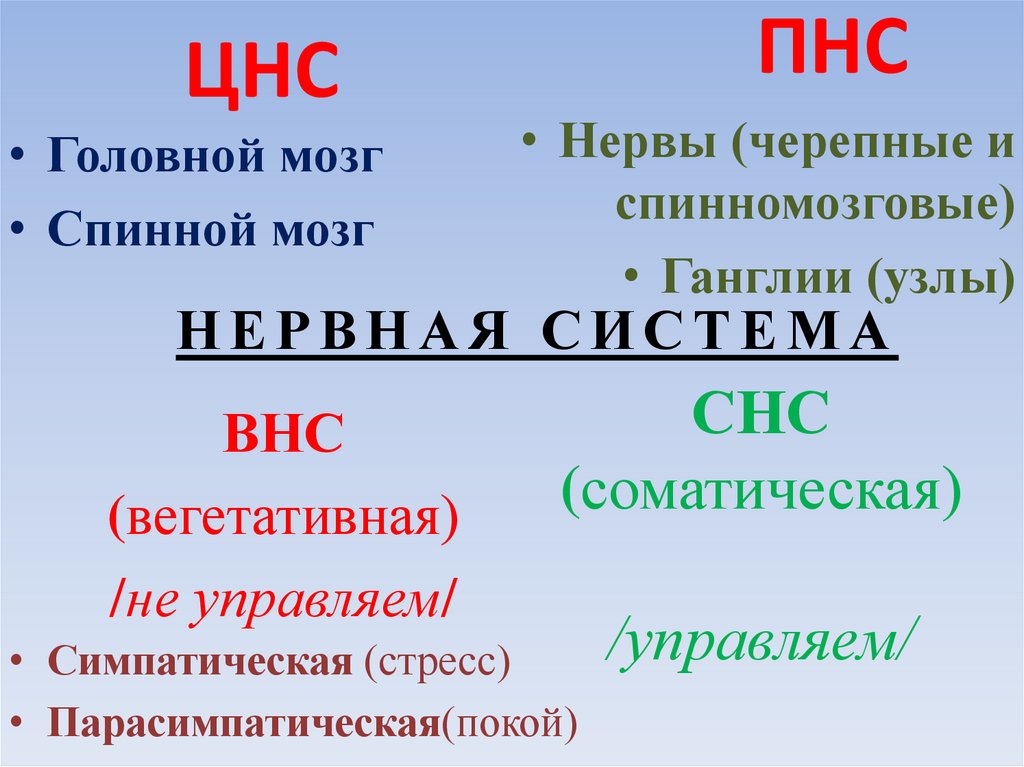 ЦНС

• Головной мозг
• Спинной мозг

ПНС

• Нервы (черепные и спинномозговые)
• Ганглии (узлы)

НЕРВНАЯ СИСТЕМА

ВНС
(вегетативная)
/не управляем/

• Симпатическая (стресс)
• Парасимпатическая(покой)

СНС
(соматическая)

/управляем/